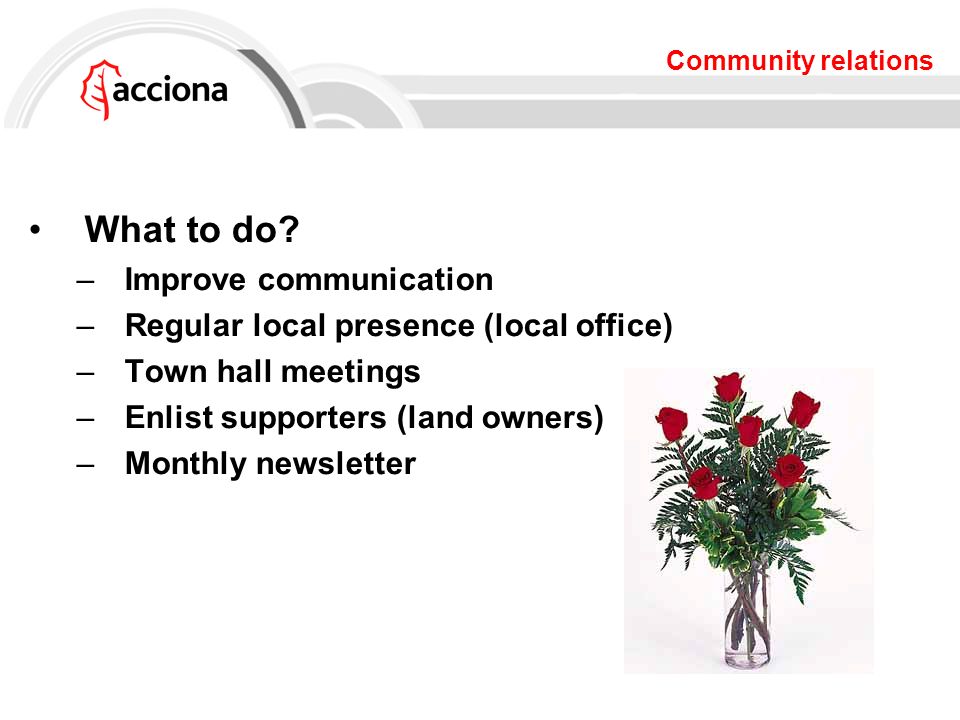 acciona

Community relations

• What to do?
– Improve communication
– Regular local presence (local office)
– Town hall meetings
– Enlist supporters (land owners)
– Monthly newsletter